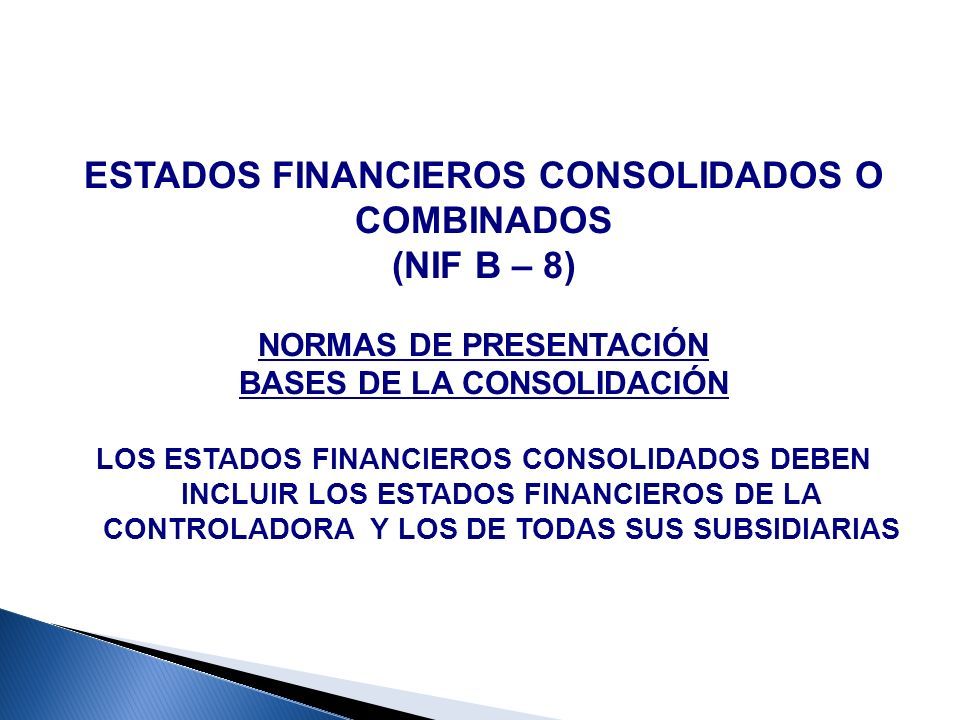 ESTADOS FINANCIEROS CONSOLIDADOS O COMBINADOS
(NIF B – 8)

NORMAS DE PRESENTACIÓN
BASES DE LA CONSOLIDACIÓN

LOS ESTADOS FINANCIEROS CONSOLIDADOS DEBEN INCLUIR LOS ESTADOS FINANCIEROS DE LA CONTROLADORA Y LOS DE TODAS SUS SUBSIDIARIAS